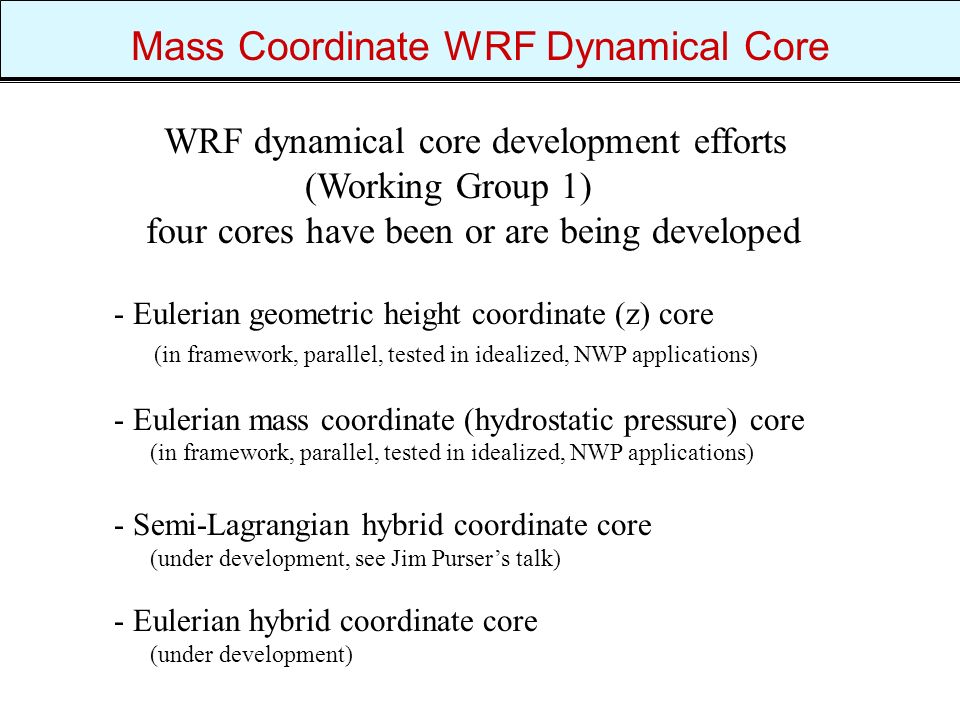 Mass Coordinate WRF Dynamical Core

WRF dynamical core development efforts
(Working Group 1)
four cores have been or are being developed

- Eulerian geometric height coordinate (z) core
(in framework, parallel, tested in idealized, NWP applications)

- Eulerian mass coordinate (hydrostatic pressure) core
(in framework, parallel, tested in idealized, NWP applications)

- Semi-Lagrangian hybrid coordinate core
(under development, see Jim Purser's talk)

- Eulerian hybrid coordinate core
(under development)